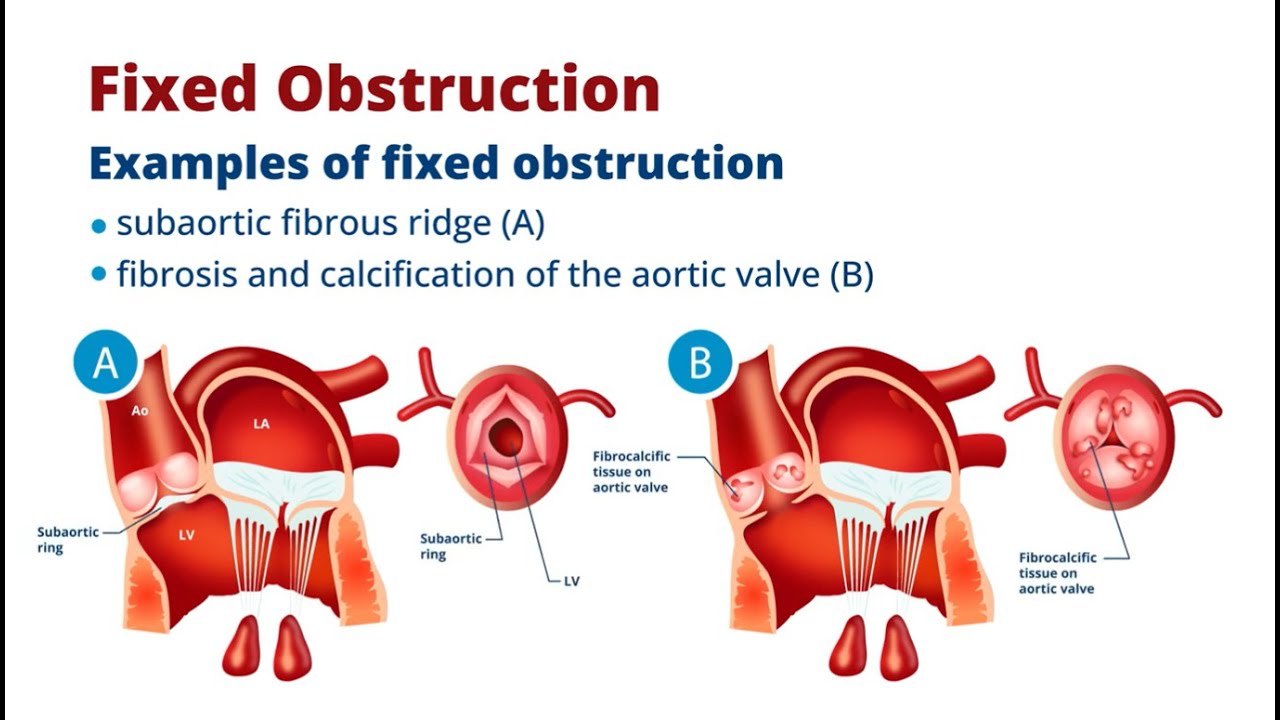 Fixed Obstruction

Examples of fixed obstruction

• subaortic fibrous ridge (A)
• fibrosis and calcification of the aortic valve (B)

A

Ao

LA

Subaortic ring

LV

Subaortic ring

LV

B

Fibrocalcific tissue on aortic valve

Fibrocalcific tissue on aortic valve